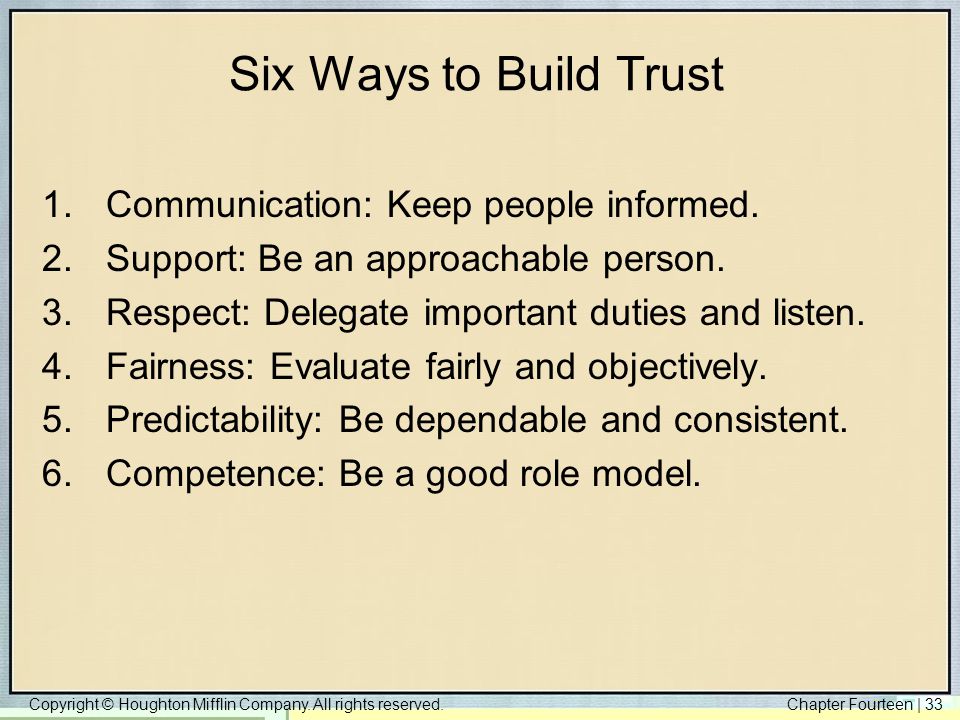 Six Ways to Build Trust

1. Communication: Keep people informed.
2. Support: Be an approachable person.
3. Respect: Delegate important duties and listen.
4. Fairness: Evaluate fairly and objectively.
5. Predictability: Be dependable and consistent.
6. Competence: Be a good role model.

Copyright © Houghton Mifflin Company. All rights reserved.

Chapter Fourteen | 33